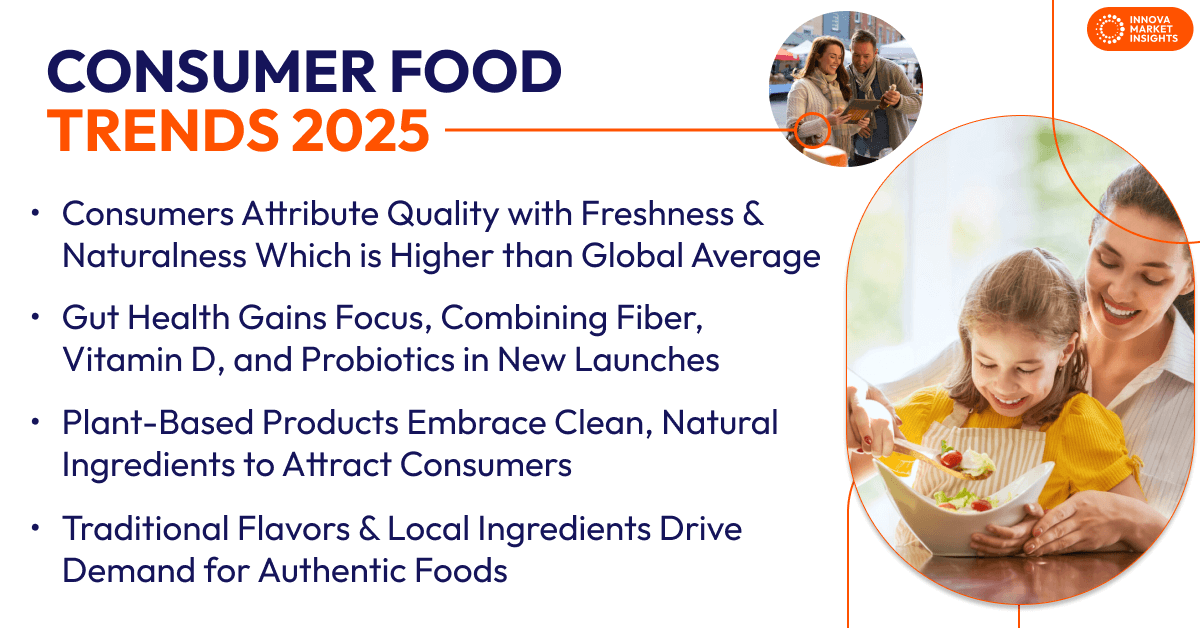 INNOVA MARKET INSIGHTS

CONSUMER FOOD
TRENDS 2025

• Consumers Attribute Quality with Freshness & Naturalness Which is Higher than Global Average

• Gut Health Gains Focus, Combining Fiber, Vitamin D, and Probiotics in New Launches

• Plant-Based Products Embrace Clean, Natural Ingredients to Attract Consumers

• Traditional Flavors & Local Ingredients Drive Demand for Authentic Foods